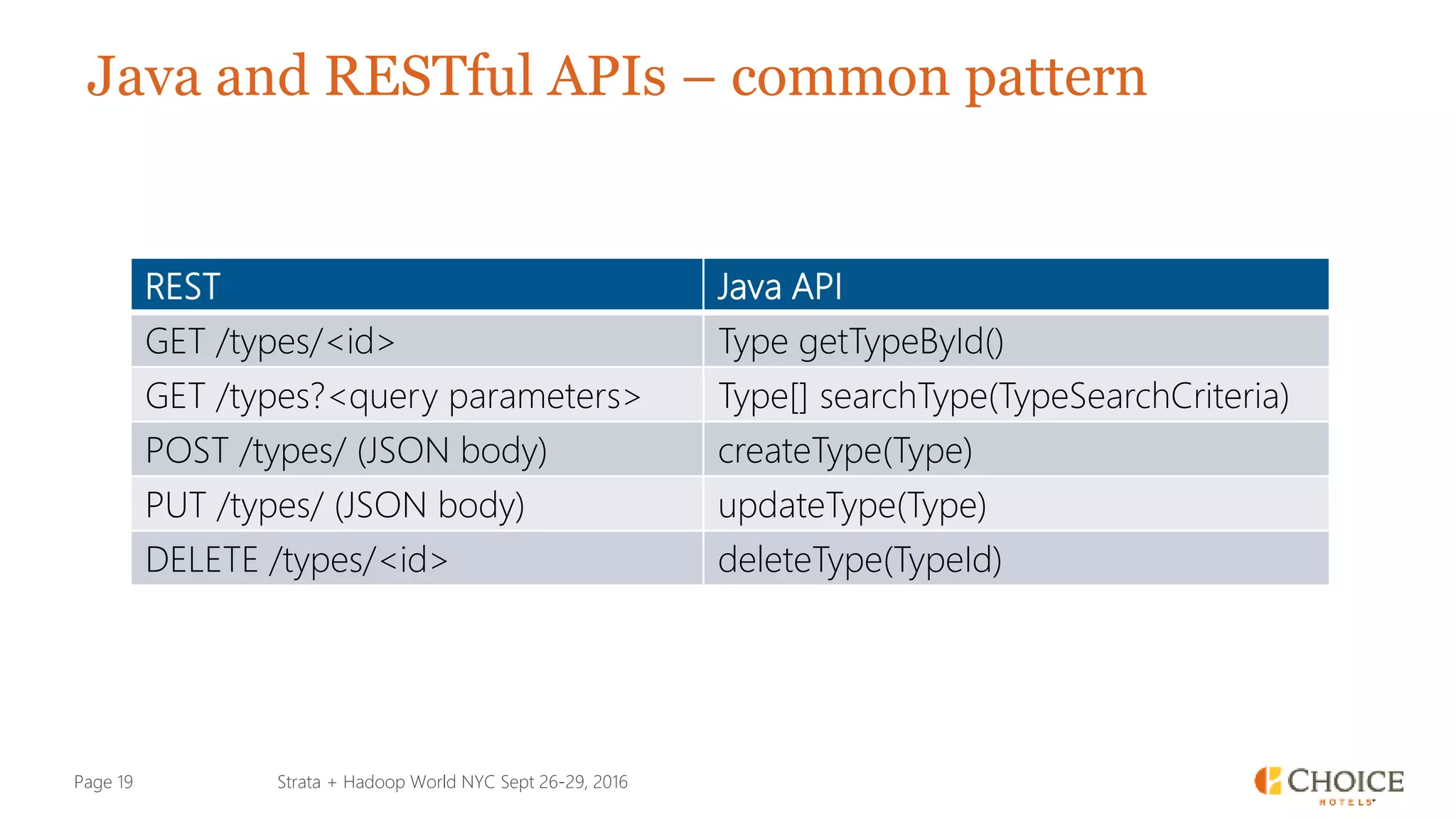 Java and RESTful APIs – common pattern

| REST | Java API |
|---|---|
| GET /types/<id> | Type getTypeById() |
| GET /types?<query parameters> | Type[] searchType(TypeSearchCriteria) |
| POST /types/ (JSON body) | createType(Type) |
| PUT /types/ (JSON body) | updateType(Type) |
| DELETE /types/<id> | deleteType(TypeId) |

Page 19

Strata + Hadoop World NYC Sept 26-29, 2016

CHOICE HOTELS